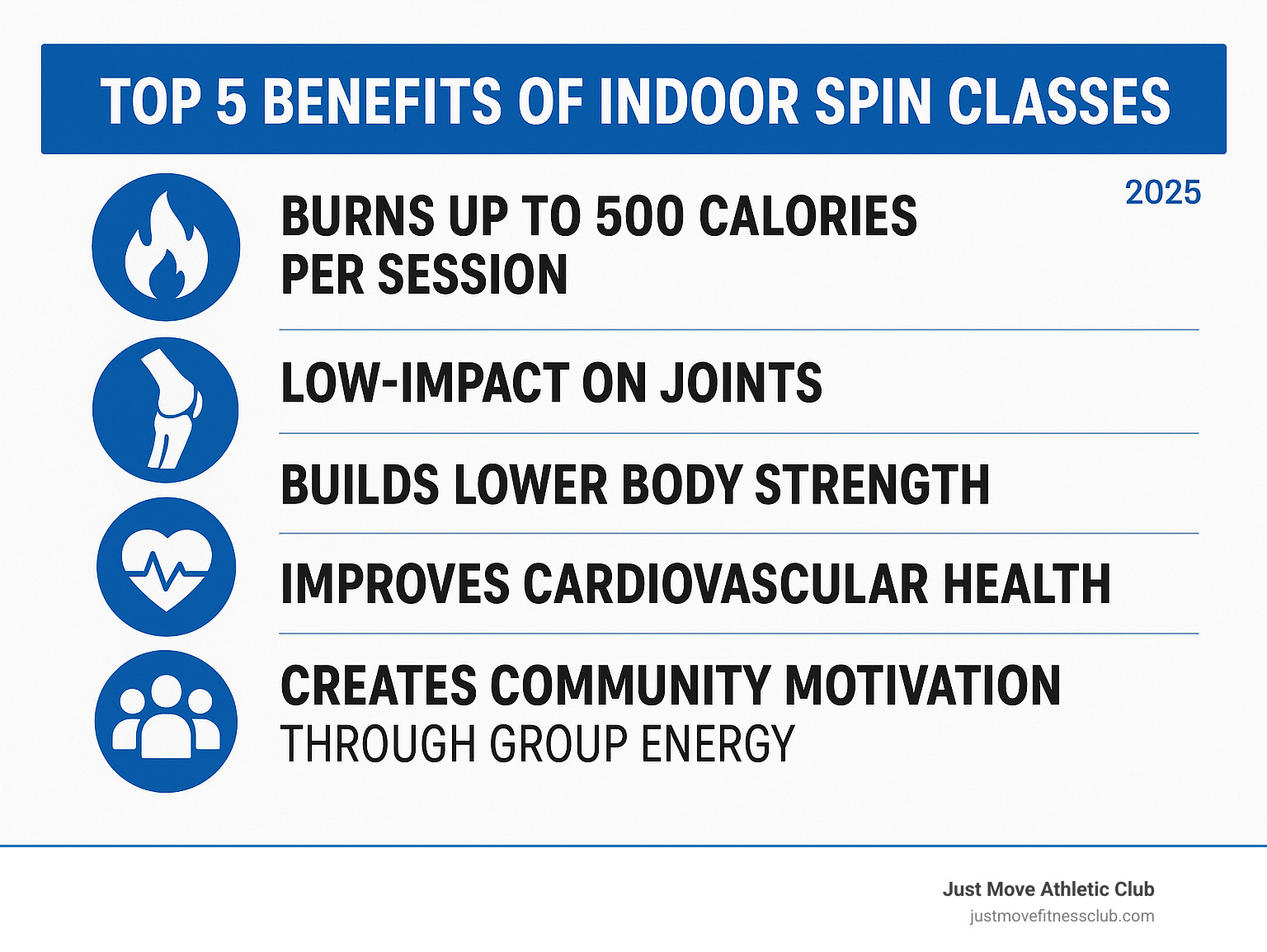 TOP 5 BENEFITS OF INDOOR SPIN CLASSES

2025

BURNS UP TO 500 CALORIES PER SESSION

LOW-IMPACT ON JOINTS

BUILDS LOWER BODY STRENGTH

IMPROVES CARDIOVASCULAR HEALTH

CREATES COMMUNITY MOTIVATION THROUGH GROUP ENERGY

Just Move Athletic Club
justmovefitnessclub.com